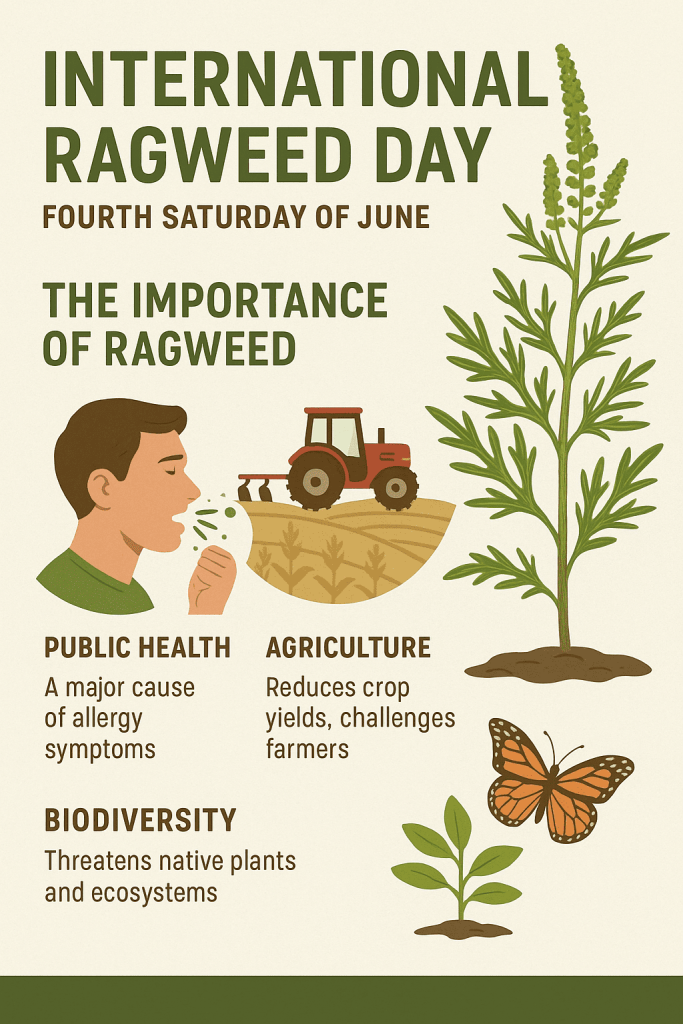 INTERNATIONAL RAGWEED DAY

FOURTH SATURDAY OF JUNE

THE IMPORTANCE OF RAGWEED

PUBLIC HEALTH

A major cause of allergy symptoms

AGRICULTURE

Reduces crop yields, challenges farmers

BIODIVERSITY

Threatens native plants and ecosystems